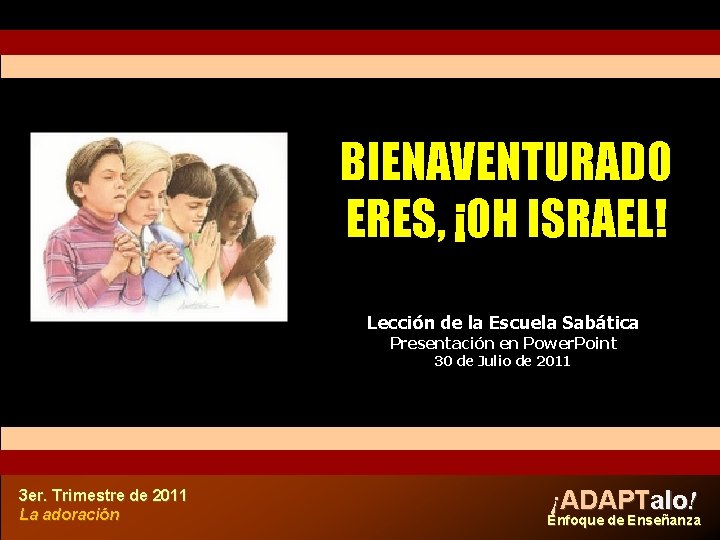 BIENAVENTURADO ERES, ¡OH ISRAEL!

Lección de la Escuela Sabática
Presentación en PowerPoint
30 de Julio de 2011

3er. Trimestre de 2011
La adoración

¡ADAPTalo!
Enfoque de Enseñanza